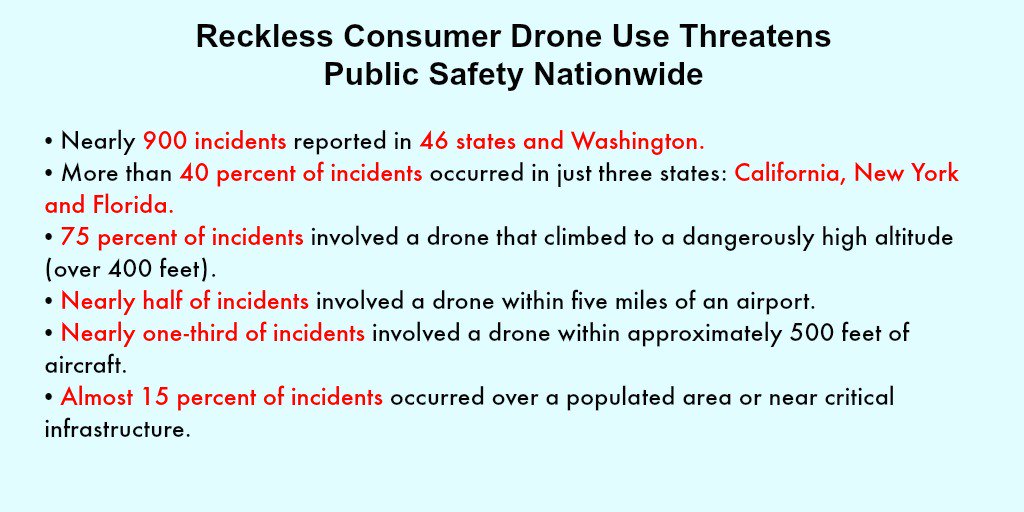 Reckless Consumer Drone Use Threatens Public Safety Nationwide

• Nearly 900 incidents reported in 46 states and Washington.
• More than 40 percent of incidents occurred in just three states: California, New York and Florida.
• 75 percent of incidents involved a drone that climbed to a dangerously high altitude (over 400 feet).
• Nearly half of incidents involved a drone within five miles of an airport.
• Nearly one-third of incidents involved a drone within approximately 500 feet of aircraft.
• Almost 15 percent of incidents occurred over a populated area or near critical infrastructure.